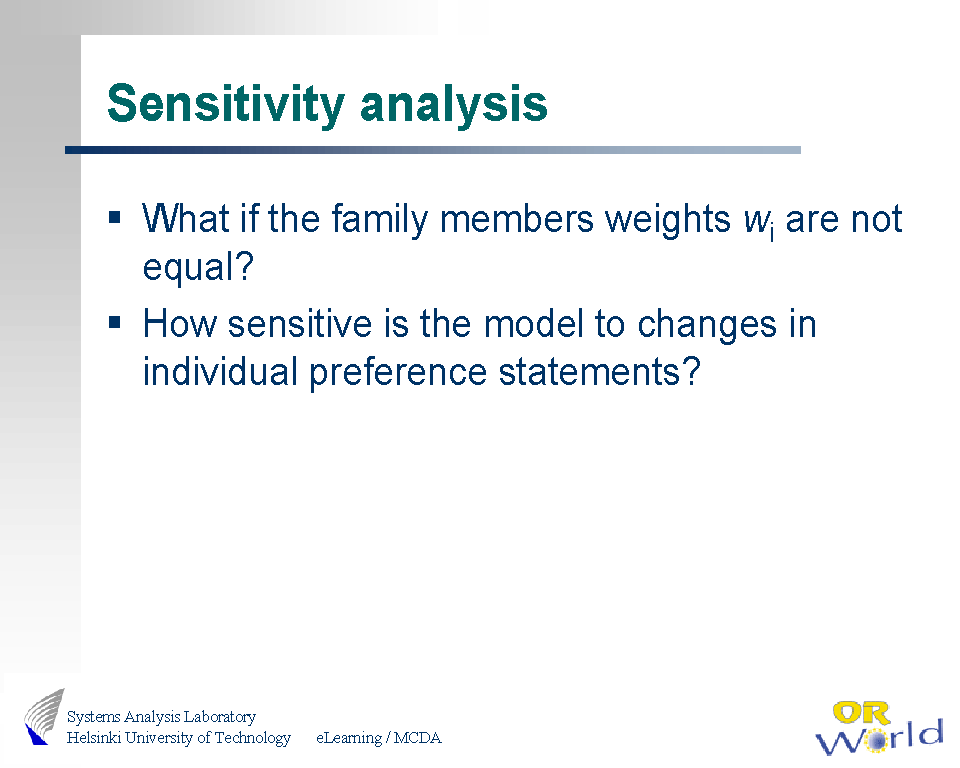 Sensitivity analysis

▪ What if the family members weights $w_i$ are not equal?

▪ How sensitive is the model to changes in individual preference statements?

Systems Analysis Laboratory
Helsinki University of Technology

eLearning / MCDA

OR World